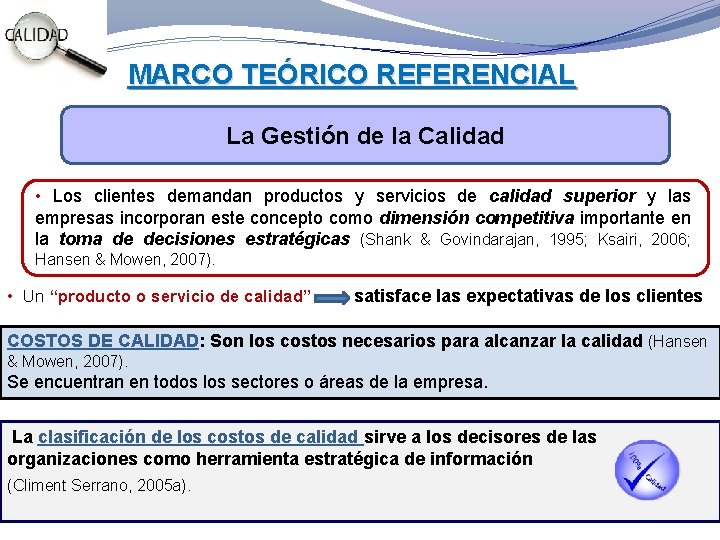 CALIDAD

MARCO TEÓRICO REFERENCIAL

La Gestión de la Calidad

• Los clientes demandan productos y servicios de calidad superior y las empresas incorporan este concepto como dimensión competitiva importante en la toma de decisiones estratégicas (Shank & Govindarajan, 1995; Ksairi, 2006; Hansen & Mowen, 2007).

• Un "producto o servicio de calidad" satisface las expectativas de los clientes

COSTOS DE CALIDAD: Son los costos necesarios para alcanzar la calidad (Hansen & Mowen, 2007).
Se encuentran en todos los sectores o áreas de la empresa.

La clasificación de los costos de calidad sirve a los decisores de las organizaciones como herramienta estratégica de información (Climent Serrano, 2005a).

100% Calidad